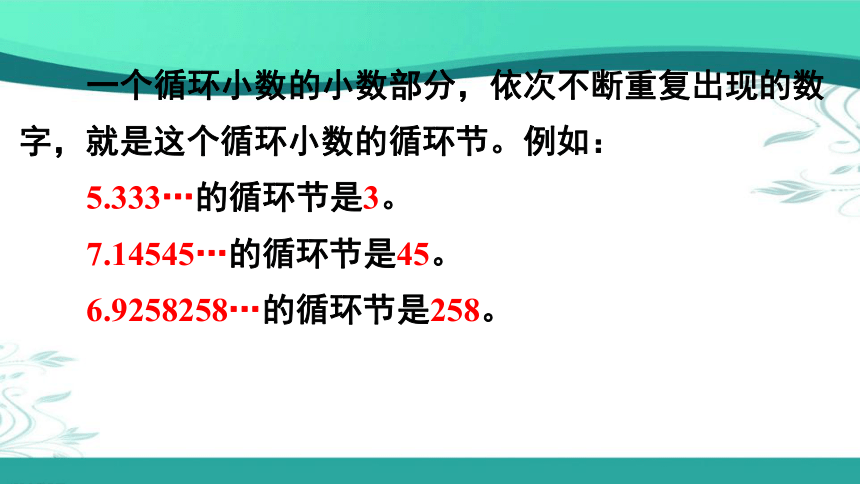 一个循环小数的小数部分，依次不断重复出现的数字，就是这个循环小数的循环节。例如：

5.333…的循环节是3。

7.14545…的循环节是45。

6.9258258…的循环节是258。